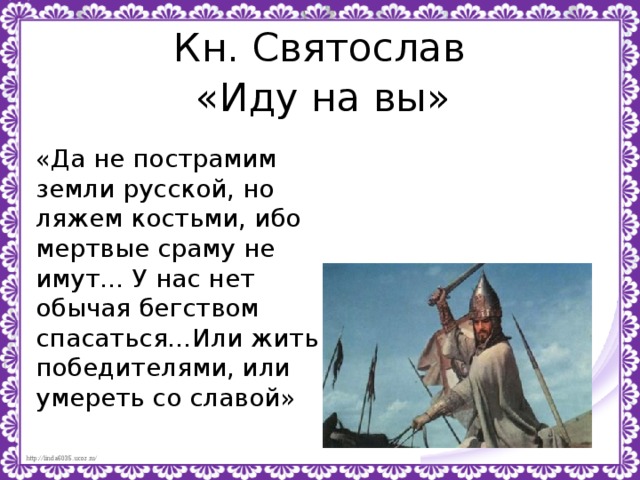 Кн. Святослав
«Иду на вы»

«Да не пострамим земли русской, но ляжем костьми, ибо мертвые сраму не имут... У нас нет обычая бегством спасаться...Или жить победителями, или умереть со славой»

http://linda6035.ucoz.ru/